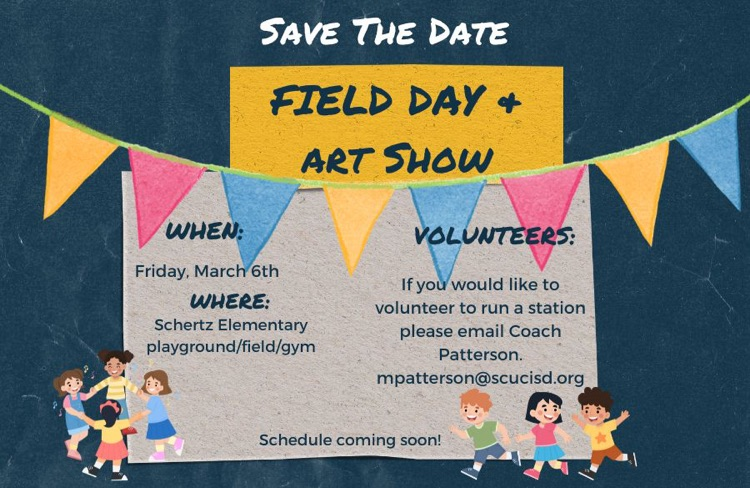 SAVE THE DATE

FIELD DAY &
ART SHOW

WHEN:
Friday, March 6th

WHERE:
Schertz Elementary playground/field/gym

VOLUNTEERS:
If you would like to volunteer to run a station please email Coach Patterson.
mpatterson@scucisd.org

Schedule coming soon!